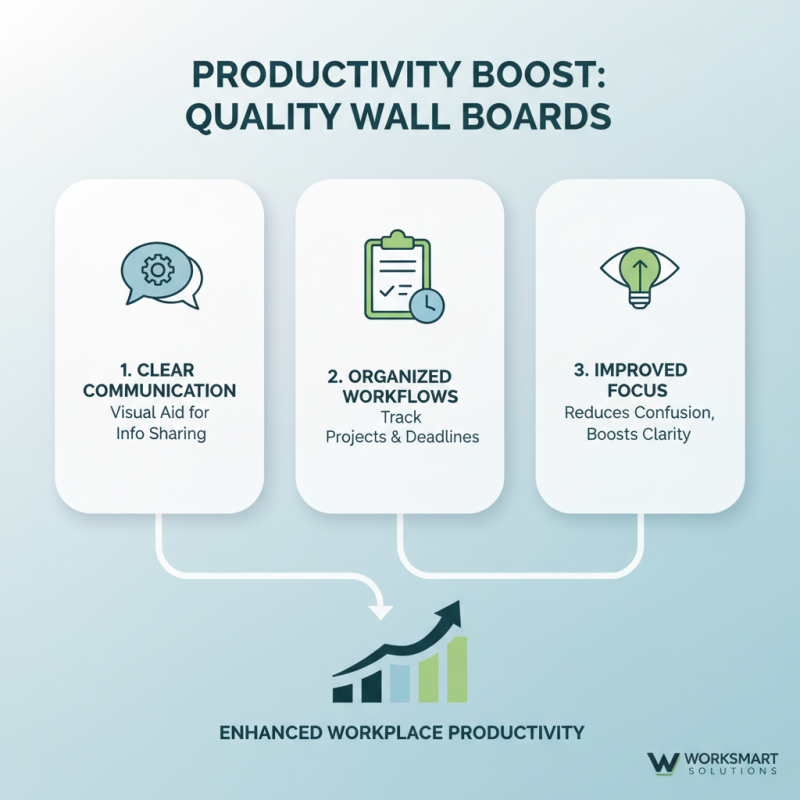 PRODUCTIVITY BOOST: QUALITY WALL BOARDS

1. CLEAR COMMUNICATION
Visual Aid for Info Sharing

2. ORGANIZED WORKFLOWS
Track Projects & Deadlines

3. IMPROVED FOCUS
Reduces Confusion, Boosts Clarity

ENHANCED WORKPLACE PRODUCTIVITY

W WORKSMART SOLUTIONS